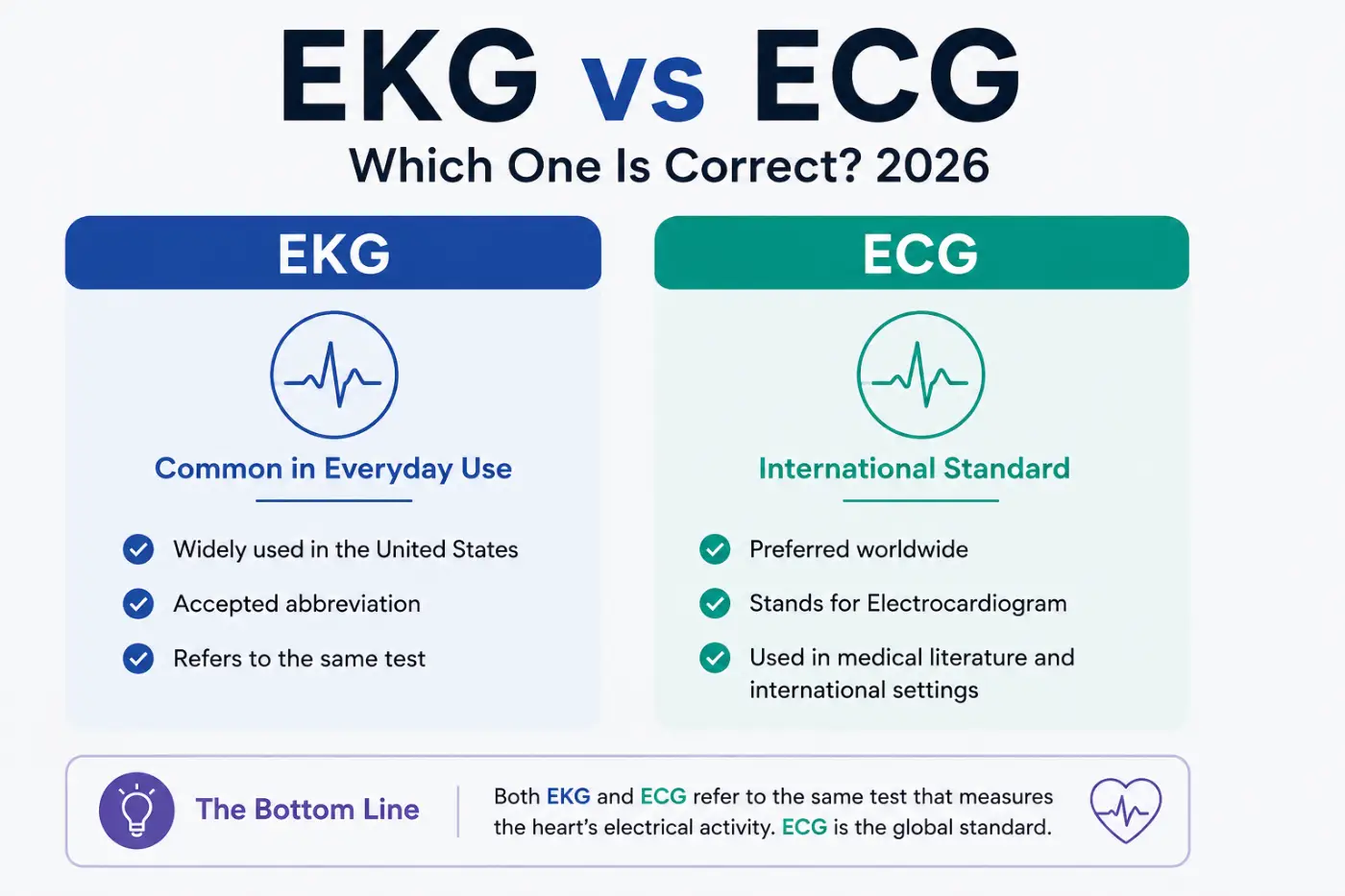 EKG vs ECG
Which One Is Correct? 2026

EKG

Common in Everyday Use

Widely used in the United States
Accepted abbreviation
Refers to the same test

ECG

International Standard

Preferred worldwide
Stands for Electrocardiogram
Used in medical literature and international settings

The Bottom Line

Both EKG and ECG refer to the same test that measures the heart's electrical activity. ECG is the global standard.